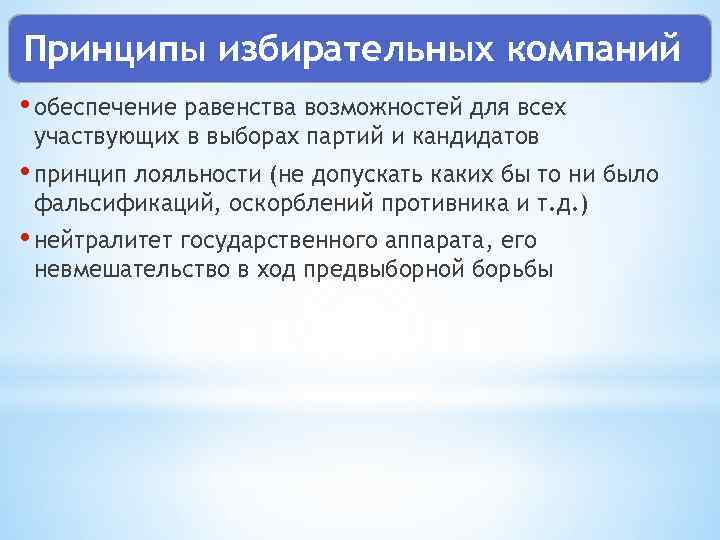 Принципы избирательных компаний

• обеспечение равенства возможностей для всех участвующих в выборах партий и кандидатов

• принцип лояльности (не допускать каких бы то ни было фальсификаций, оскорблений противника и т.д.)

• нейтралитет государственного аппарата, его невмешательство в ход предвыборной борьбы